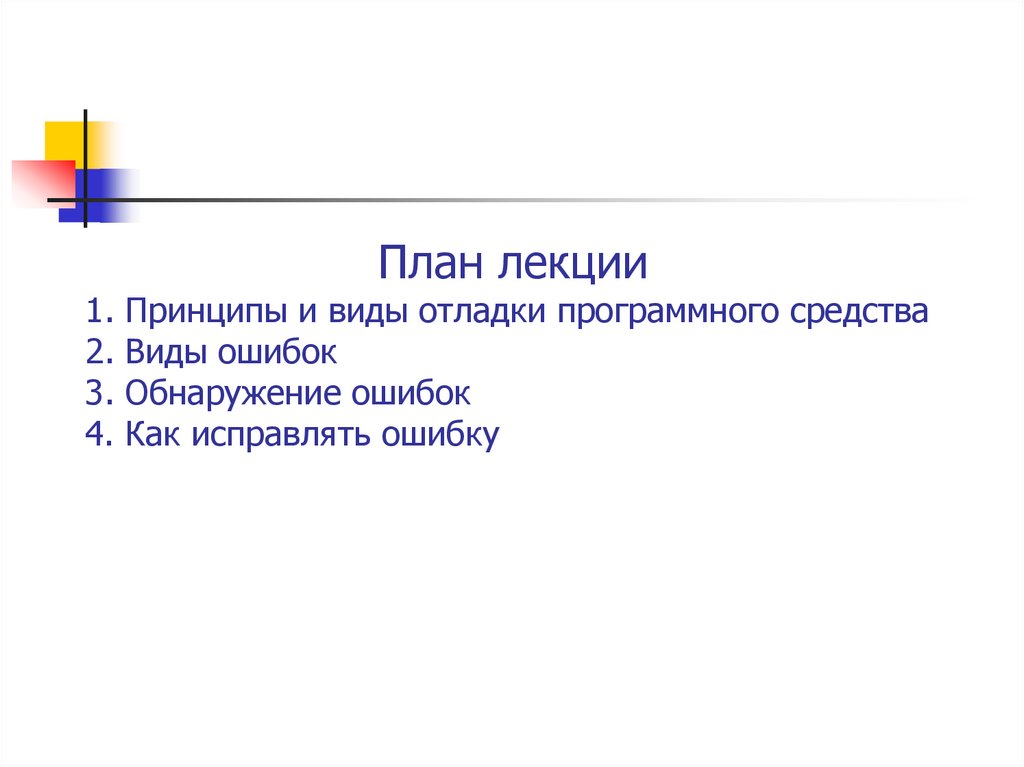 План лекции

1. Принципы и виды отладки программного средства
2. Виды ошибок
3. Обнаружение ошибок
4. Как исправлять ошибку